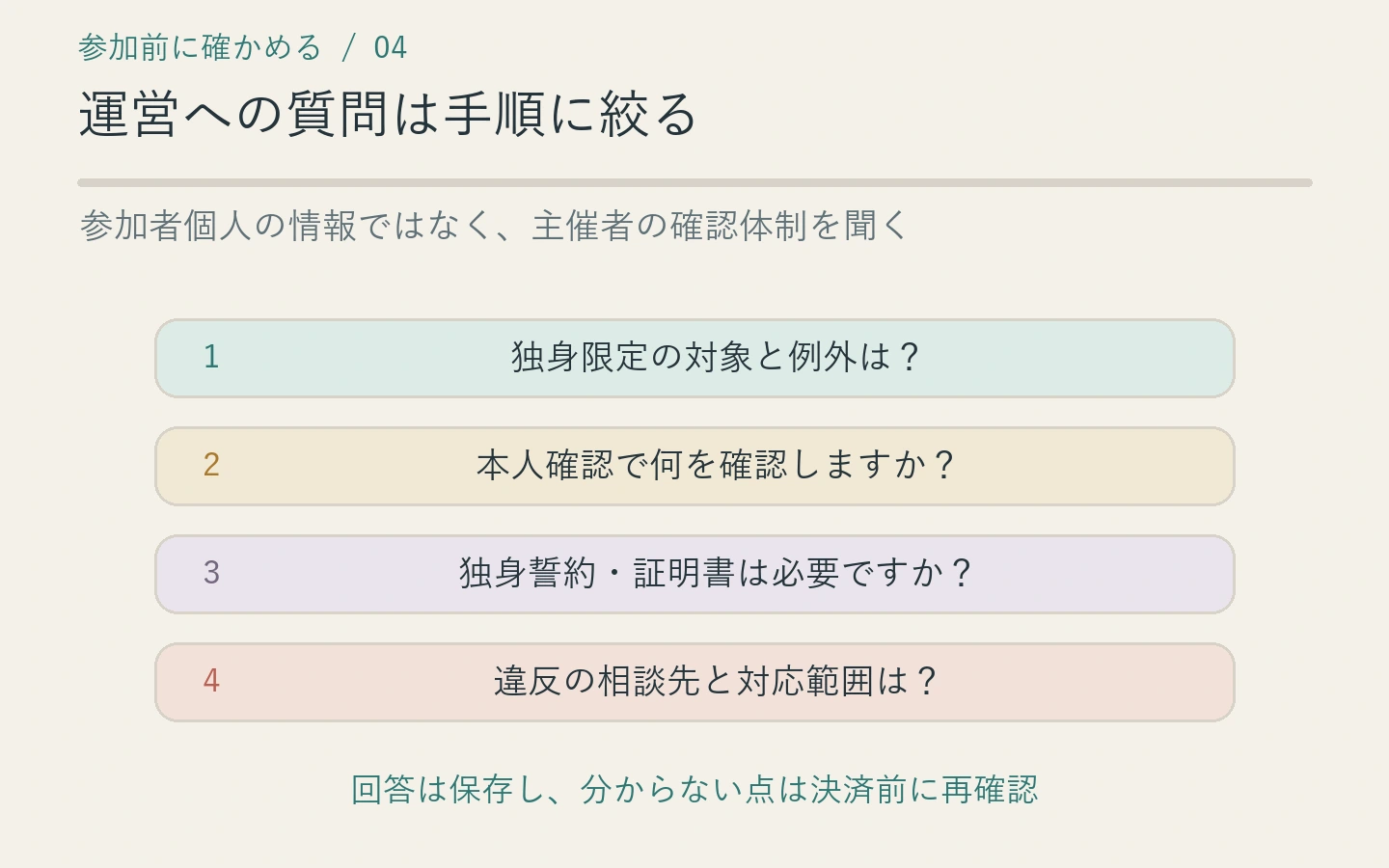 参加前に確かめる / 04

運営への質問は手順に絞る

参加者個人の情報ではなく、主催者の確認体制を聞く

1 独身限定の対象と例外は？

2 本人確認で何を確認しますか？

3 独身誓約・証明書は必要ですか？

4 違反の相談先と対応範囲は？

回答は保存し、分からない点は決済前に再確認